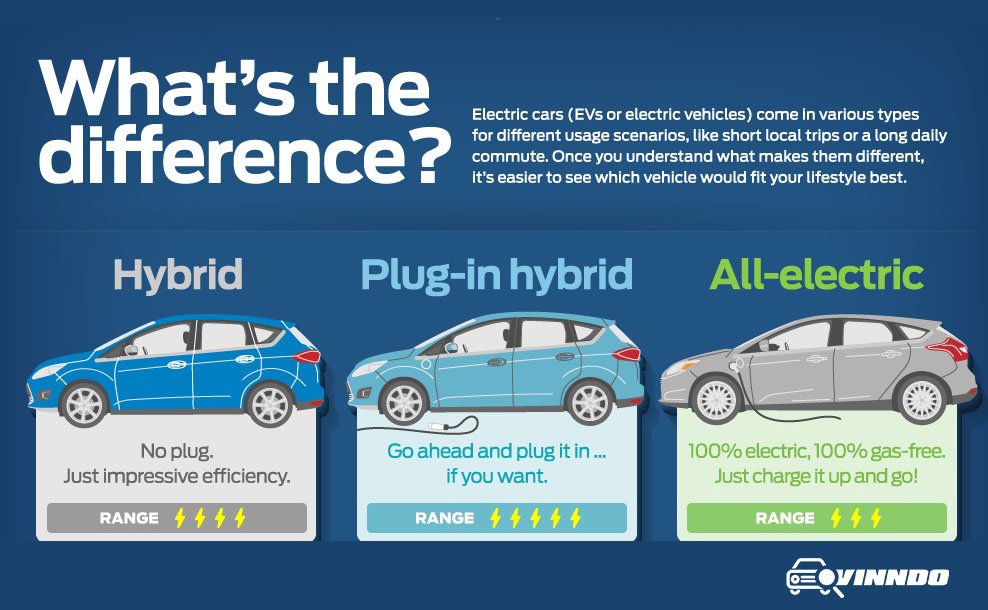 What's the difference?

Electric cars (EVs or electric vehicles) come in various types for different usage scenarios, like short local trips or a long daily commute. Once you understand what makes them different, it's easier to see which vehicle would fit your lifestyle best.

Hybrid

No plug.
Just impressive efficiency.

RANGE

Plug-in hybrid

Go ahead and plug it in ...
if you want.

RANGE

All-electric

100% electric, 100% gas-free.
Just charge it up and go!

RANGE

VINNDO